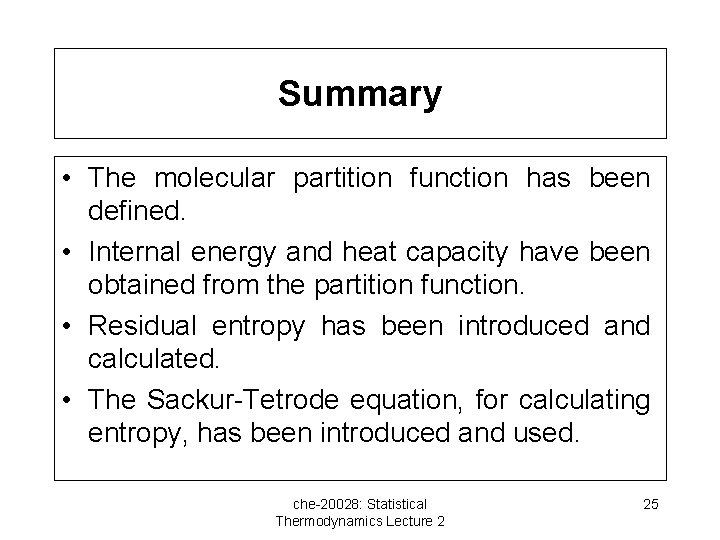 Summary

• The molecular partition function has been defined.

• Internal energy and heat capacity have been obtained from the partition function.

• Residual entropy has been introduced and calculated.

• The Sackur-Tetrode equation, for calculating entropy, has been introduced and used.

che-20028: Statistical Thermodynamics Lecture 2

25